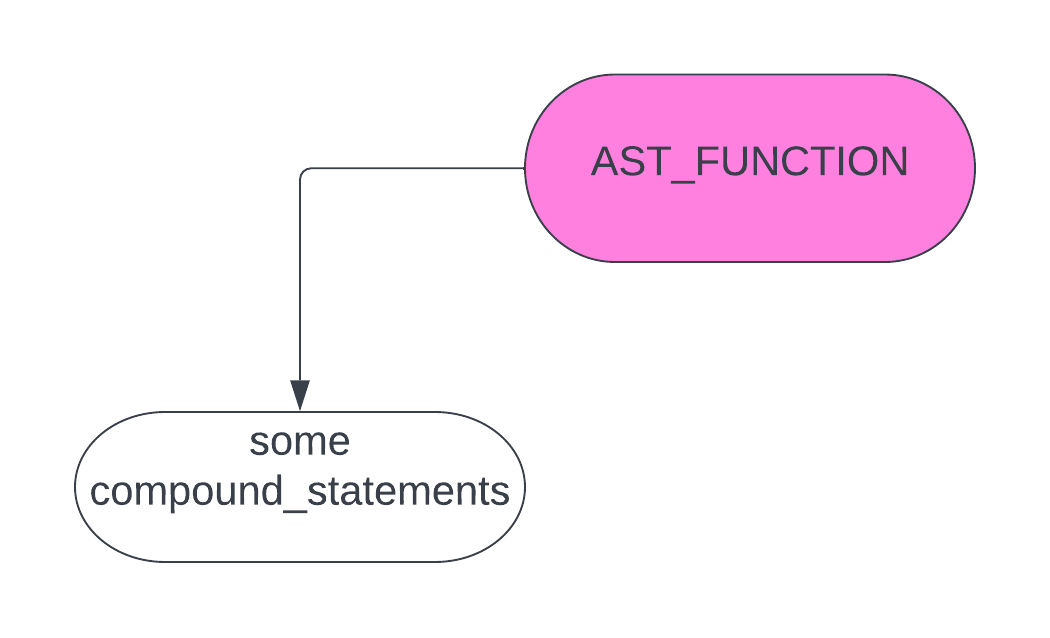 AST_FUNCTION

some compound_statements